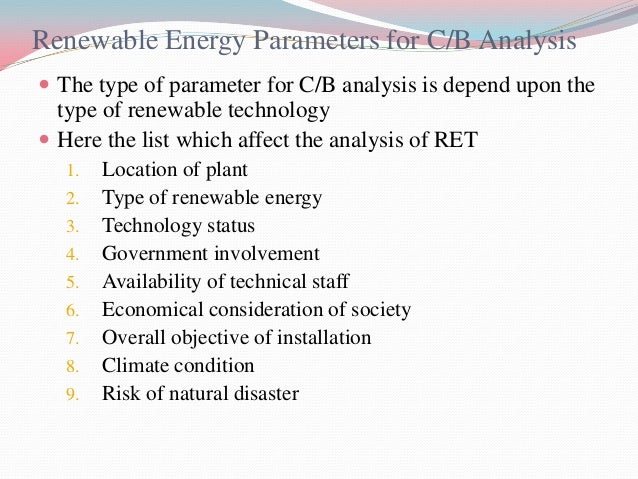 Renewable Energy Parameters for C/B Analysis

- The type of parameter for C/B analysis is depend upon the type of renewable technology
- Here the list which affect the analysis of RET

1. Location of plant
2. Type of renewable energy
3. Technology status
4. Government involvement
5. Availability of technical staff
6. Economical consideration of society
7. Overall objective of installation
8. Climate condition
9. Risk of natural disaster